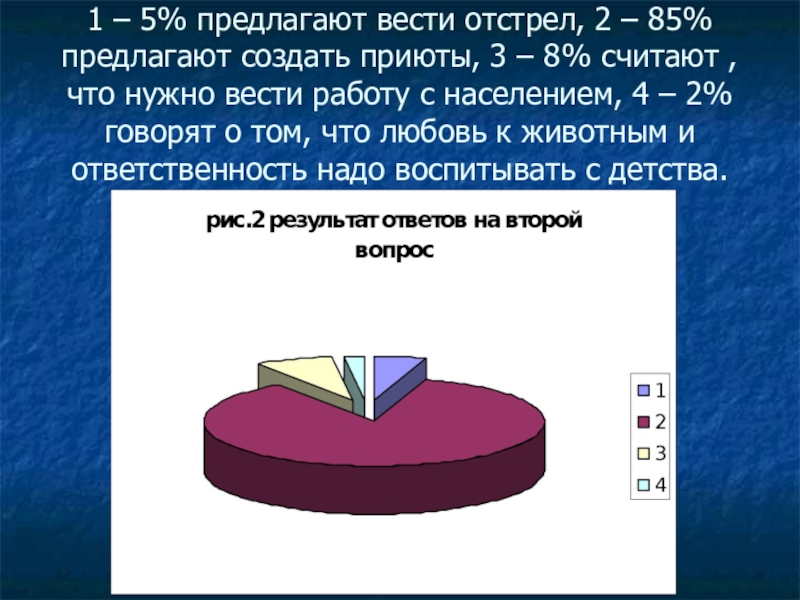 1 – 5% предлагают вести отстрел, 2 – 85% предлагают создать приюты, 3 – 8% считают , что нужно вести работу с населением, 4 – 2% говорят о том, что любовь к животным и ответственность надо воспитывать с детства.

рис.2 результат ответов на второй вопрос

1
2
3
4